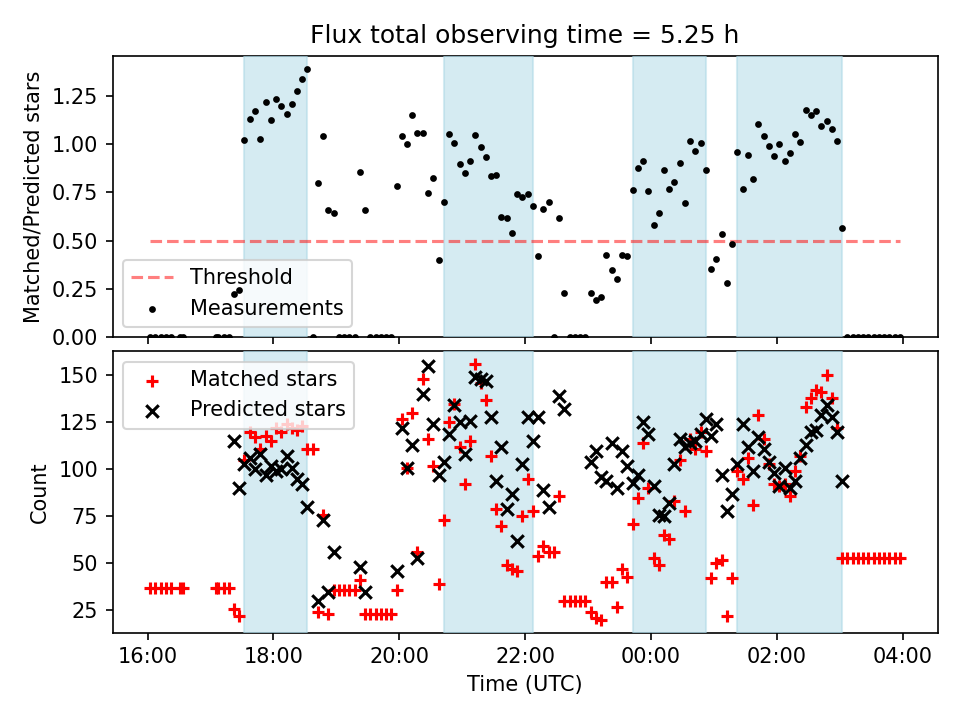 Flux total observing time = 5.25 h

Matched/Predicted stars

1.25
1.00
0.75
0.50
0.25
0.00

Threshold
Measurements

Count

150
125
100
75
50
25

Matched stars
Predicted stars

16:00
18:00
20:00
22:00
00:00
02:00
04:00

Time (UTC)